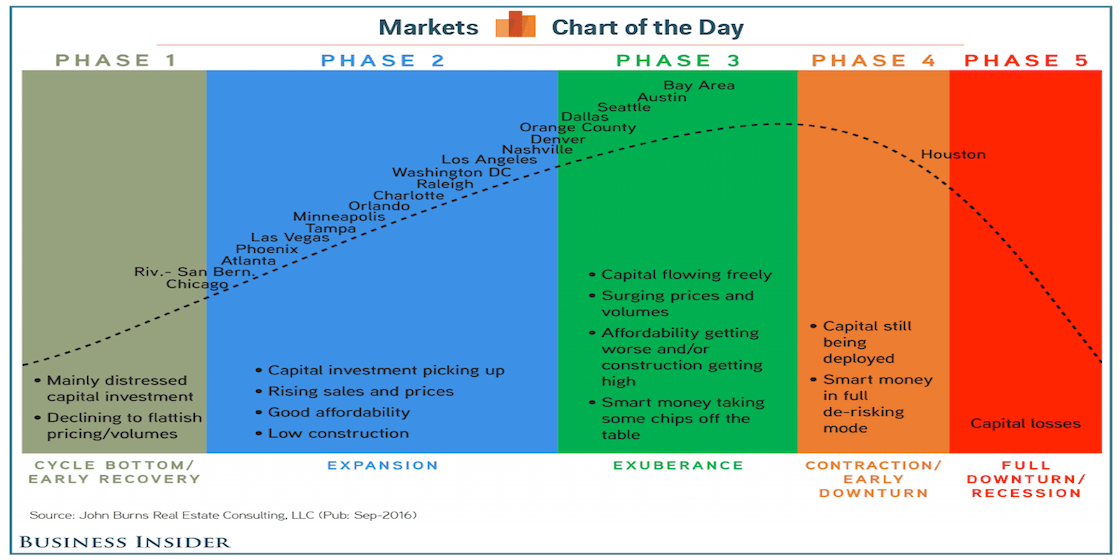 Markets Chart of the Day

PHASE 1

PHASE 2

PHASE 3

PHASE 4

PHASE 5

Bay Area
Austin
Seattle
Dallas
Orange County
Denver
Nashville
Los Angeles
Washington DC
Raleigh
Charlotte
Orlando
Minneapolis
Tampa
Las Vegas
Phoenix
Atlanta
Riv.- San Bern.
Chicago

Houston

• Mainly distressed capital investment
• Declining to flattish pricing/volumes

• Capital investment picking up
• Rising sales and prices
• Good affordability
• Low construction

• Capital flowing freely
• Surging prices and volumes
• Affordability getting worse and/or construction getting high
• Smart money taking some chips off the table

• Capital still being deployed
• Smart money in full de-risking mode

Capital losses

CYCLE BOTTOM/ EARLY RECOVERY

EXPANSION

EXUBERANCE

CONTRACTION/ EARLY DOWNTURN

FULL DOWNTURN/ RECESSION

Source: John Burns Real Estate Consulting, LLC (Pub: Sep-2016)

BUSINESS INSIDER